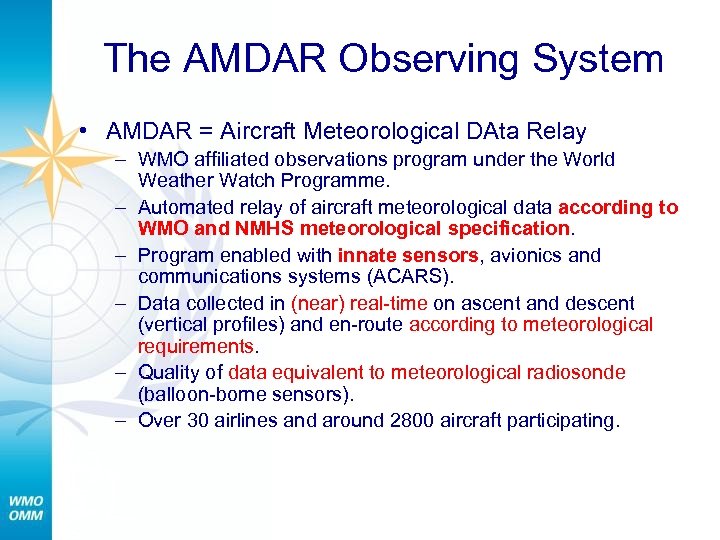 The AMDAR Observing System

• AMDAR = Aircraft Meteorological DAta Relay
– WMO affiliated observations program under the World Weather Watch Programme.
– Automated relay of aircraft meteorological data according to WMO and NMHS meteorological specification.
– Program enabled with innate sensors, avionics and communications systems (ACARS).
– Data collected in (near) real-time on ascent and descent (vertical profiles) and en-route according to meteorological requirements.
– Quality of data equivalent to meteorological radiosonde (balloon-borne sensors).
– Over 30 airlines and around 2800 aircraft participating.

WMO
OMM